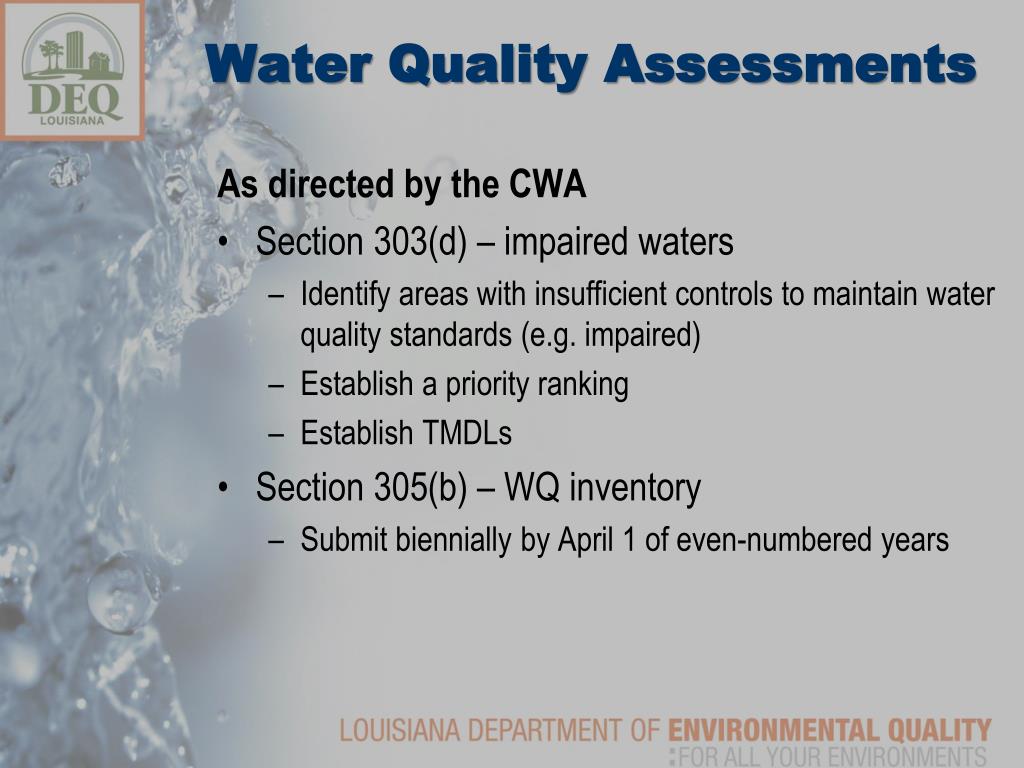 DEQ
LOUISIANA

Water Quality Assessments

As directed by the CWA

• Section 303(d) – impaired waters
– Identify areas with insufficient controls to maintain water quality standards (e.g. impaired)
– Establish a priority ranking
– Establish TMDLs

• Section 305(b) – WQ inventory
– Submit biennially by April 1 of even-numbered years

LOUISIANA DEPARTMENT OF ENVIRONMENTAL QUALITY
:FOR ALL YOUR ENVIRONMENTS